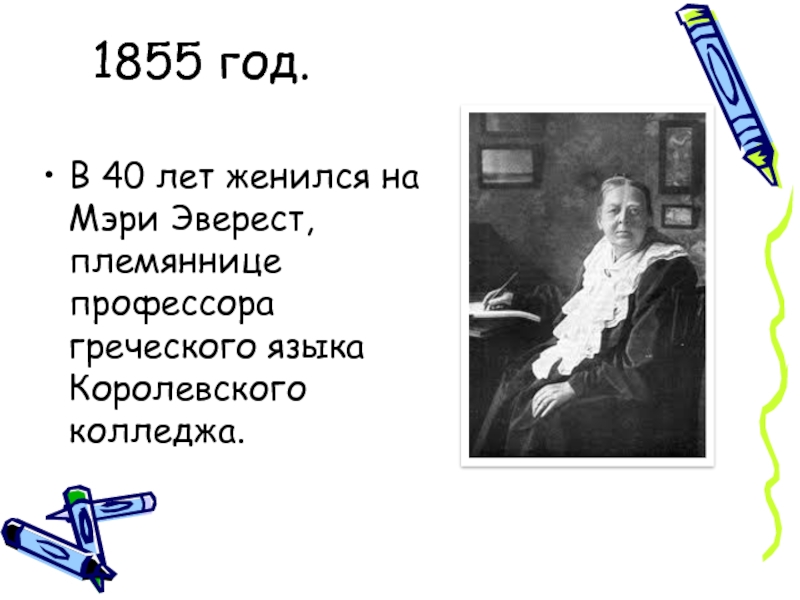 1855 год.

• В 40 лет женился на Мэри Эверест, племяннице профессора греческого языка Королевского колледжа.